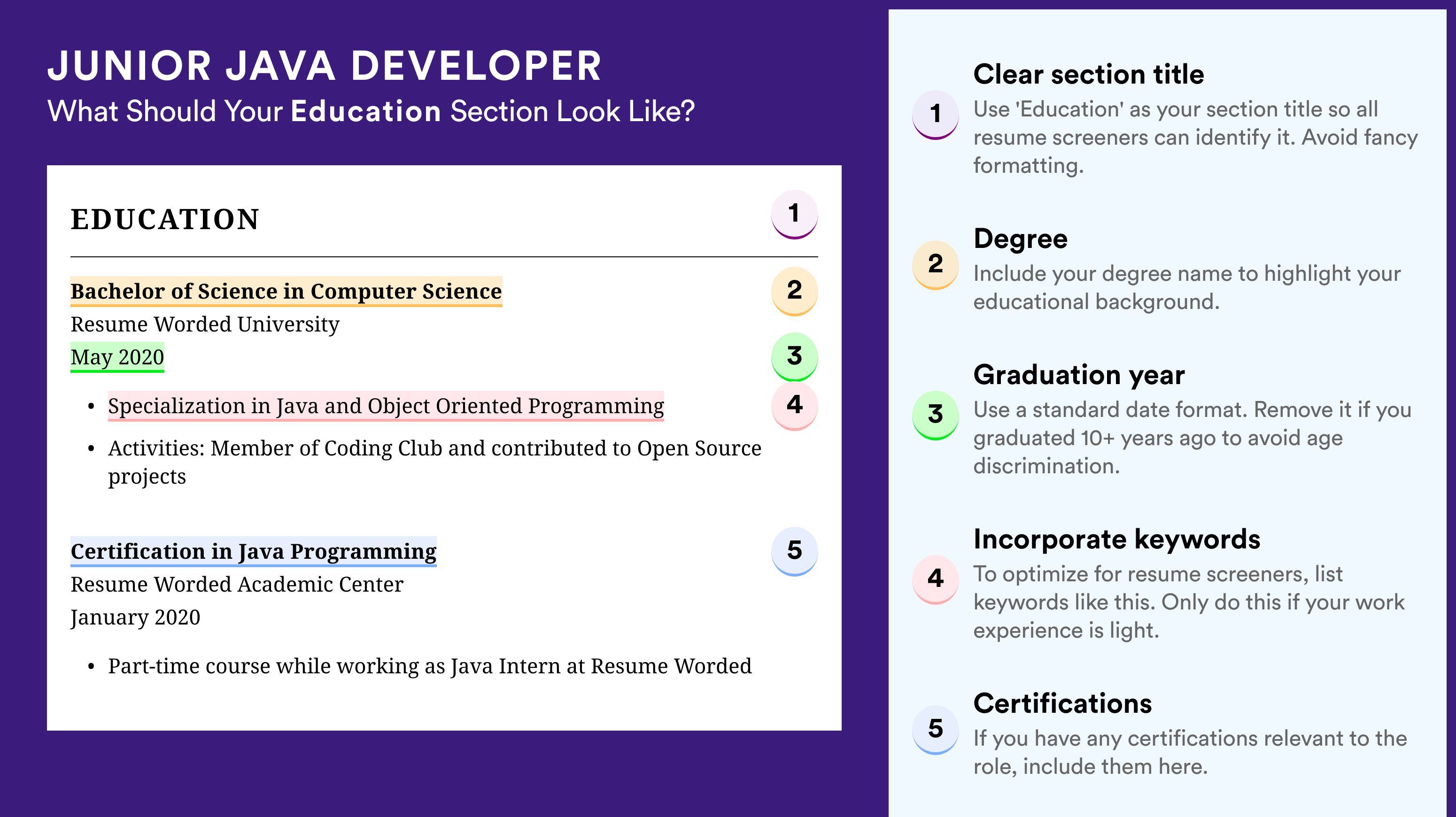 JUNIOR JAVA DEVELOPER
What Should Your Education Section Look Like?

EDUCATION 1

Bachelor of Science in Computer Science 2
Resume Worded University
May 2020 3
• Specialization in Java and Object Oriented Programming 4
• Activities: Member of Coding Club and contributed to Open Source projects

Certification in Java Programming 5
Resume Worded Academic Center
January 2020
• Part-time course while working as Java Intern at Resume Worded

1 Clear section title
Use 'Education' as your section title so all resume screeners can identify it. Avoid fancy formatting.

2 Degree
Include your degree name to highlight your educational background.

3 Graduation year
Use a standard date format. Remove it if you graduated 10+ years ago to avoid age discrimination.

4 Incorporate keywords
To optimize for resume screeners, list keywords like this. Only do this if your work experience is light.

5 Certifications
If you have any certifications relevant to the role, include them here.